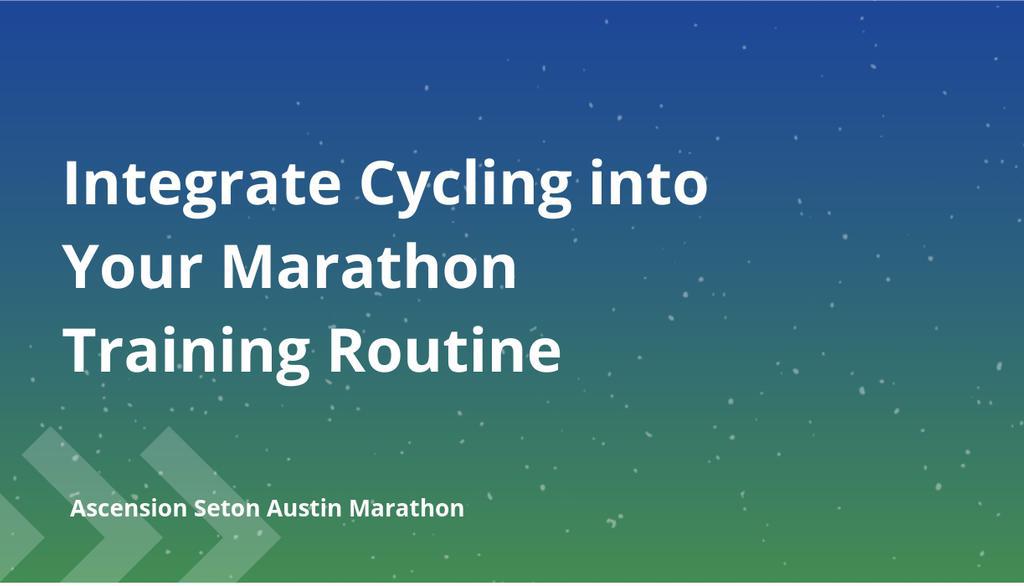 Integrate Cycling into Your Marathon Training Routine

Ascension Seton Austin Marathon